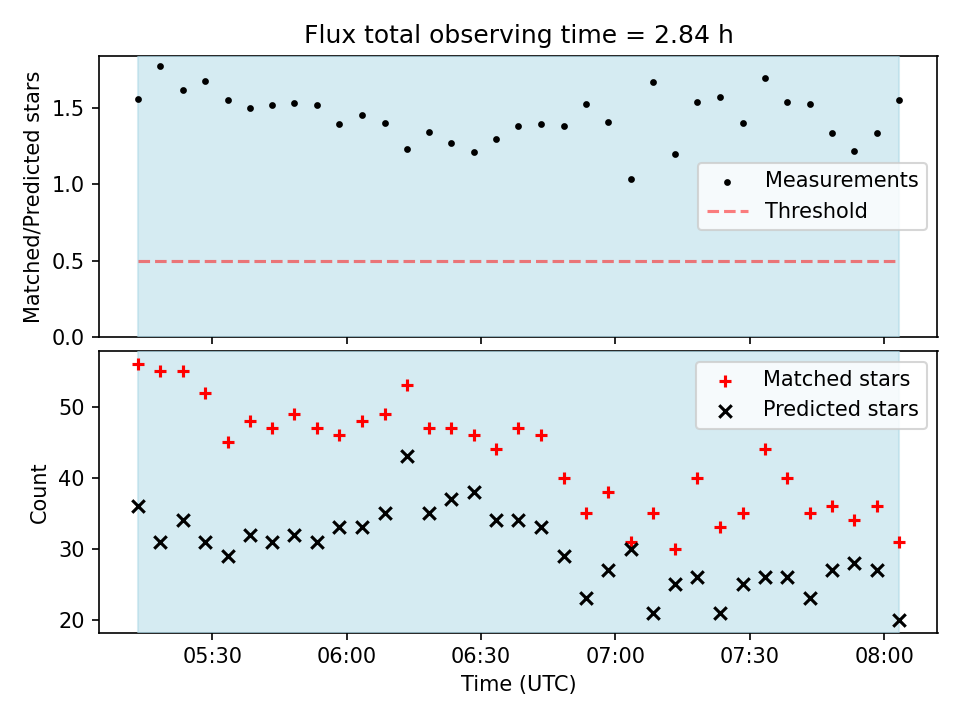 Flux total observing time = 2.84 h

Matched/Predicted stars

1.5
1.0
0.5
0.0

Measurements
Threshold

Count

50
40
30
20

Matched stars
Predicted stars

05:30
06:00
06:30
07:00
07:30
08:00

Time (UTC)